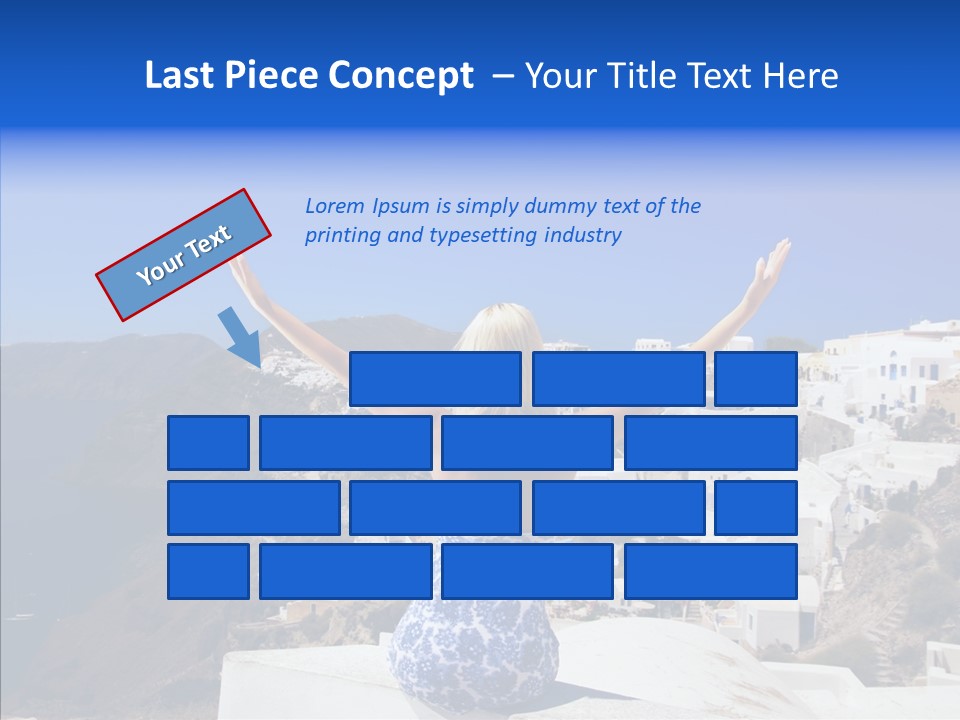 Last Piece Concept – Your Title Text Here

Your Text

Lorem Ipsum is simply dummy text of the printing and typesetting industry